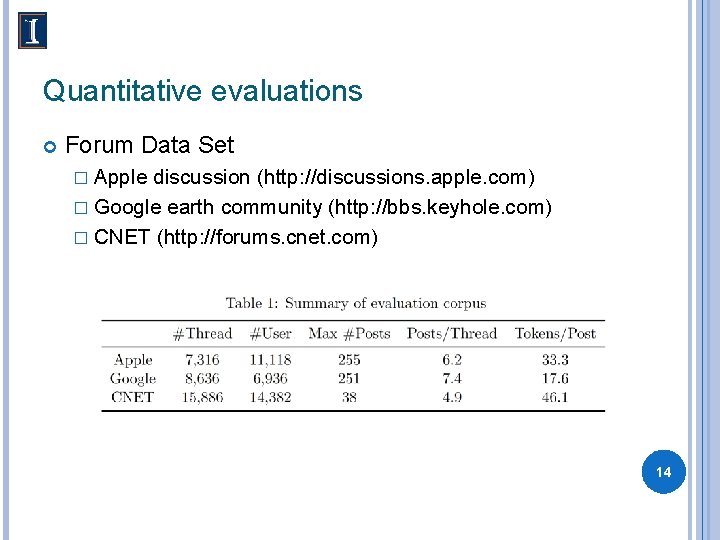 I

Quantitative evaluations

Forum Data Set
□ Apple discussion (http://discussions.apple.com)
□ Google earth community (http://bbs.keyhole.com)
□ CNET (http://forums.cnet.com)

Table 1: Summary of evaluation corpus

| | #Thread | #User | Max #Posts | Posts/Thread | Tokens/Post |
|---|---|---|---|---|---|
| Apple | 7,316 | 11,118 | 255 | 6.2 | 33.3 |
| Google | 8,636 | 6,936 | 251 | 7.4 | 17.6 |
| CNET | 15,886 | 14,382 | 38 | 4.9 | 46.1 |

14